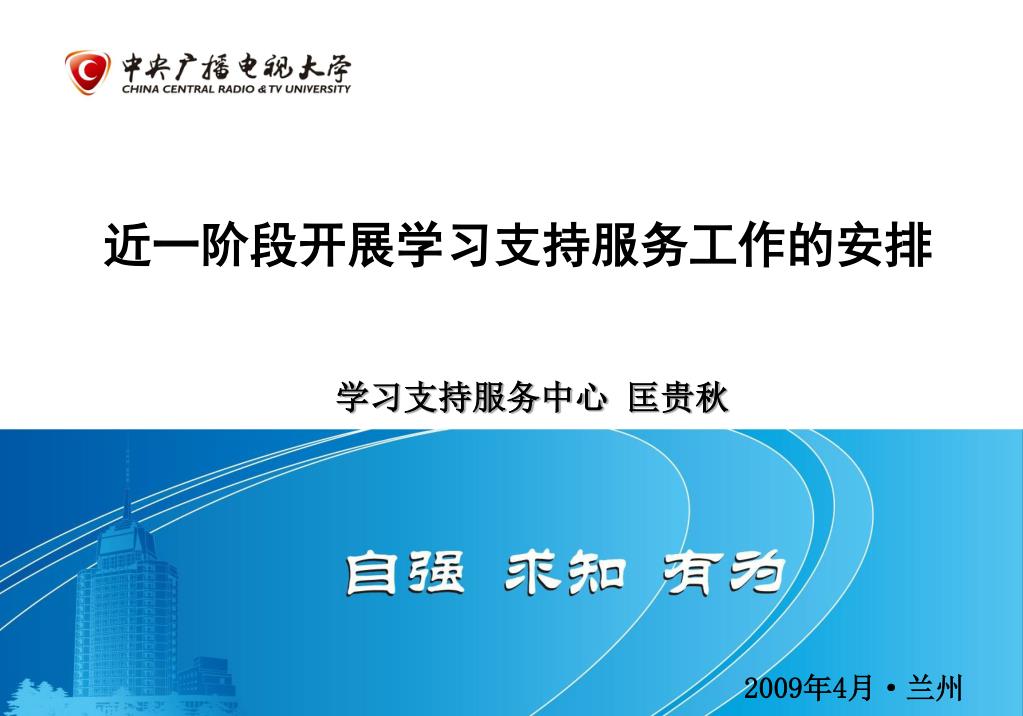 中央广播电视大学
CHINA CENTRAL RADIO & TV UNIVERSITY

近一阶段开展学习支持服务工作的安排

学习支持服务中心 匡贵秋

自强 求知 有为

2009年4月 • 兰州